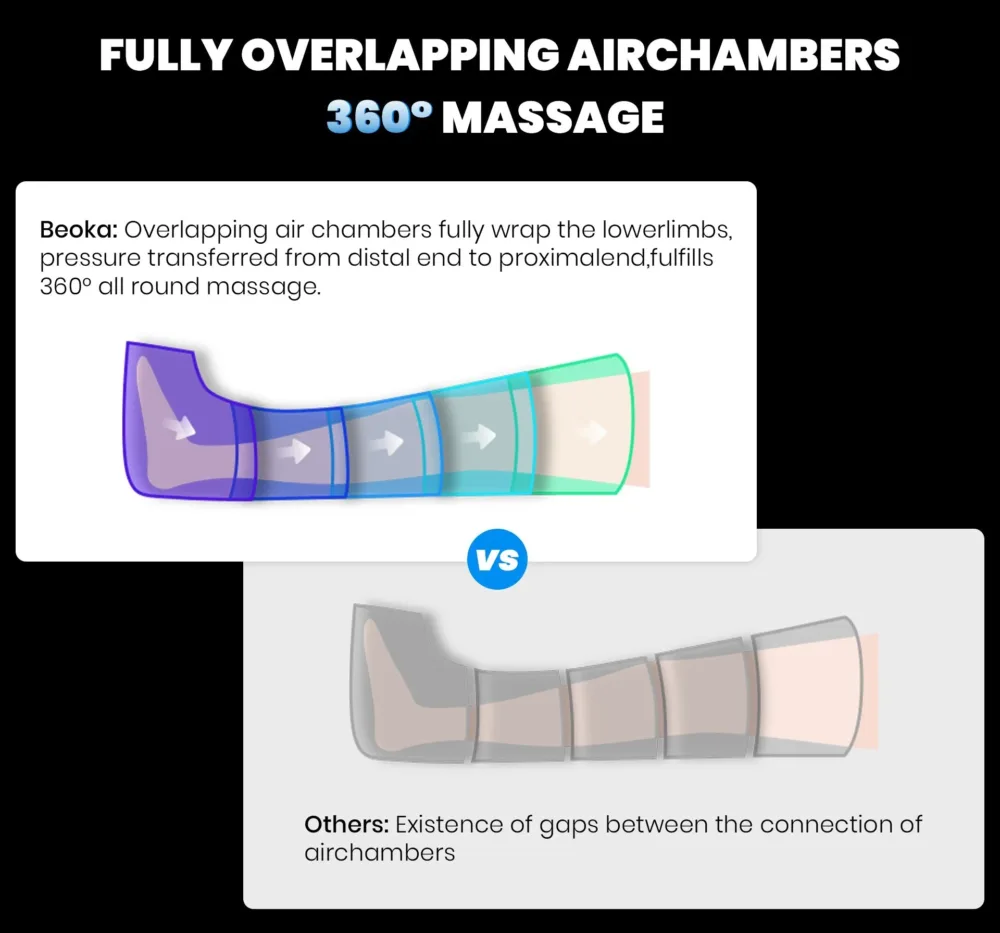 FULLY OVERLAPPING AIRCHAMBERS
360° MASSAGE

Beoka: Overlapping air chambers fully wrap the lowerlimbs, pressure transferred from distal end to proximalend,fulfills 360° all round massage.

VS

Others: Existence of gaps between the connection of airchambers